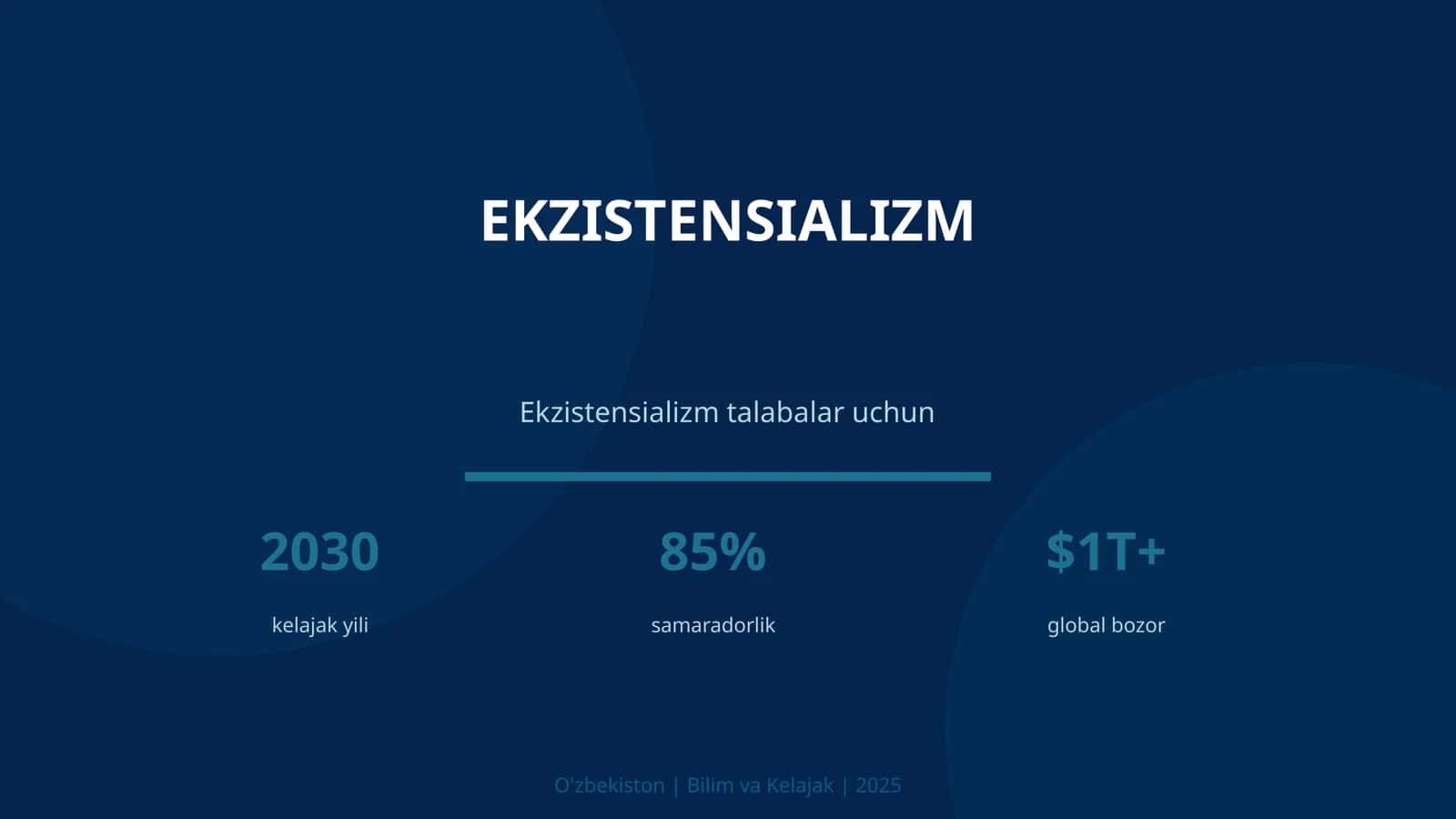 EKZISTENSIALIZM

Ekzistensializm talabalar uchun

2030
kelajak yili

85%
samaradorlik

$1T+
global bozor

O'zbekiston | Bilim va Kelajak | 2025